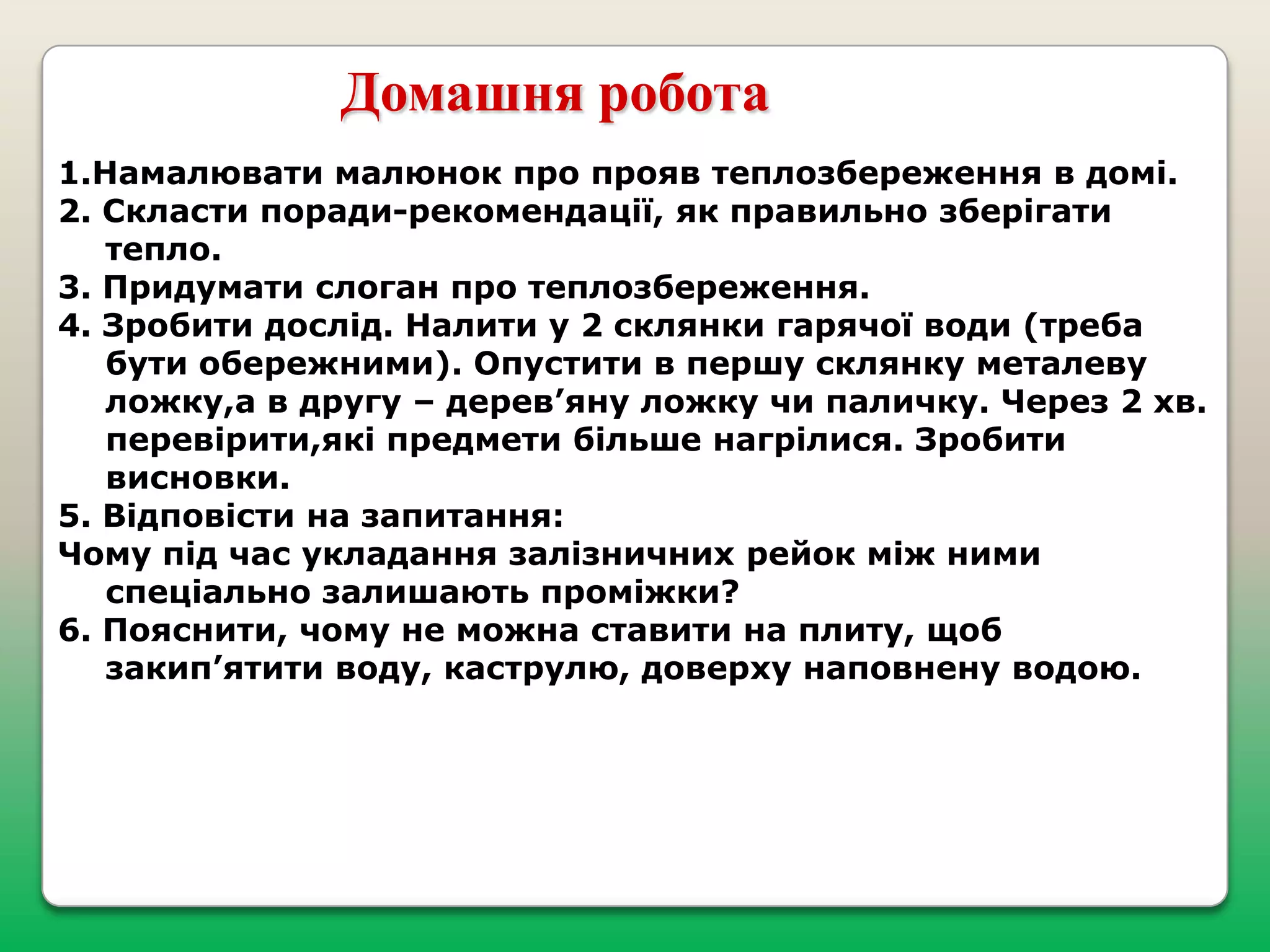 Домашня робота

1.Намалювати малюнок про прояв теплозбереження в домі.
2. Скласти поради-рекомендації, як правильно зберігати тепло.
3. Придумати слоган про теплозбереження.
4. Зробити дослід. Налити у 2 склянки гарячої води (треба бути обережними). Опустити в першу склянку металеву ложку,а в другу – дерев’яну ложку чи паличку. Через 2 хв. перевірити,які предмети більше нагрілися. Зробити висновки.
5. Відповісти на запитання:
Чому під час укладання залізничних рейок між ними спеціально залишають проміжки?
6. Пояснити, чому не можна ставити на плиту, щоб закип’ятити воду, каструлю, доверху наповнену водою.